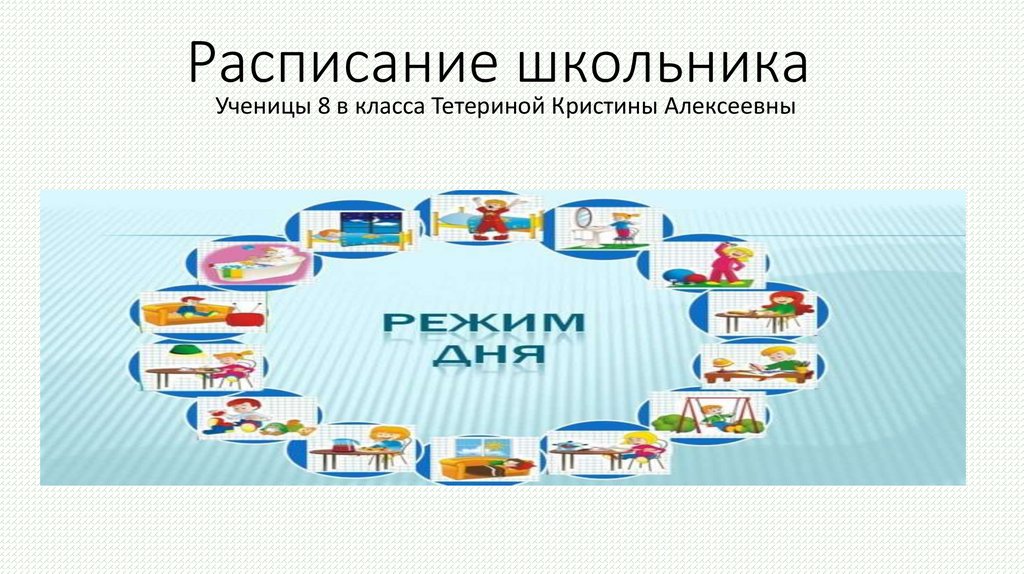 Расписание школьника
Ученицы 8 в класса Тетериной Кристины Алексеевны

РЕЖИМ ДНЯ